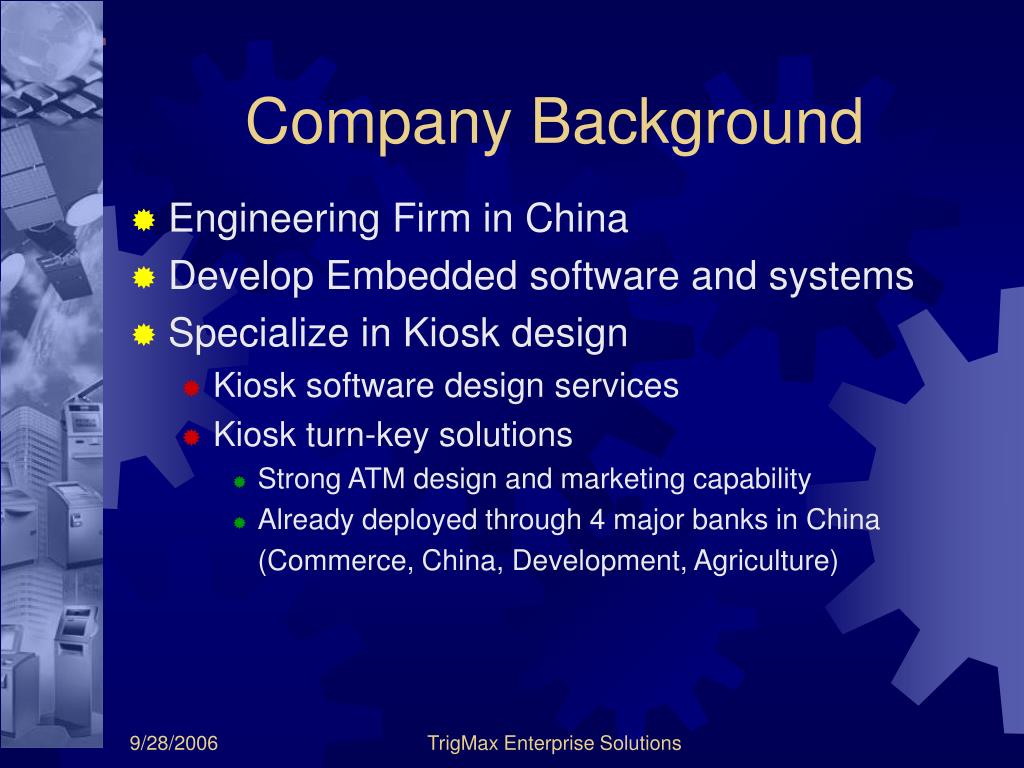 Company Background

Engineering Firm in China

Develop Embedded software and systems

Specialize in Kiosk design

Kiosk software design services

Kiosk turn-key solutions

Strong ATM design and marketing capability

Already deployed through 4 major banks in China (Commerce, China, Development, Agriculture)

9/28/2006

TrigMax Enterprise Solutions